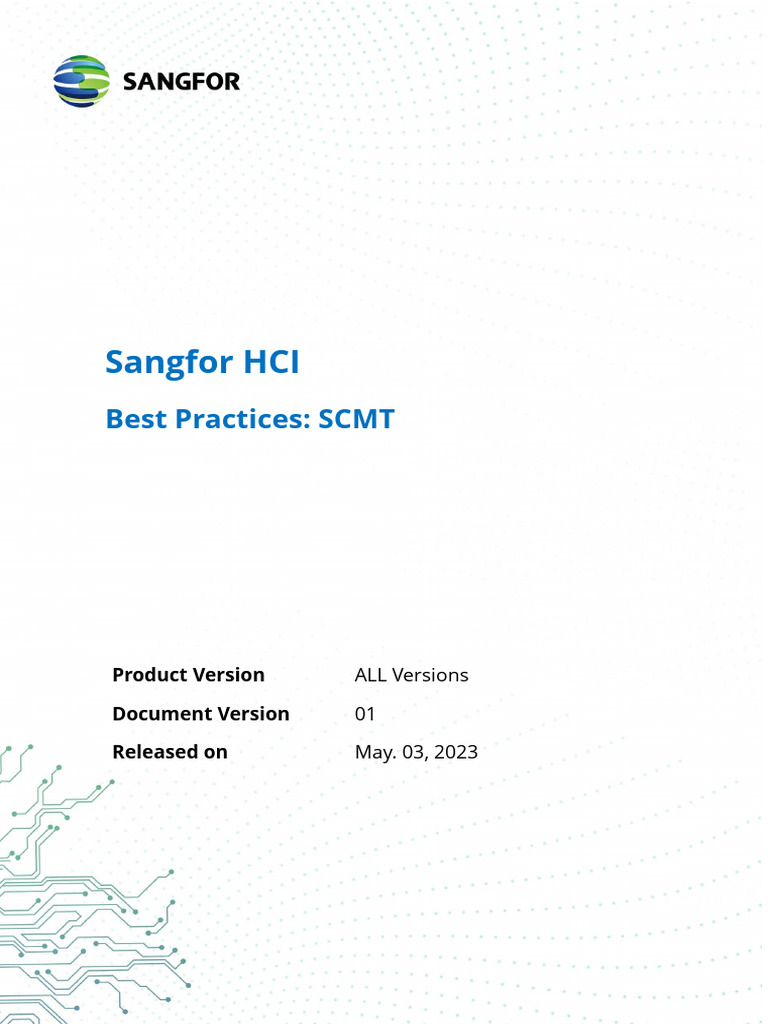 SANGFOR

Sangfor HCI

Best Practices: SCMT

Product Version ALL Versions
Document Version 01
Released on May. 03, 2023